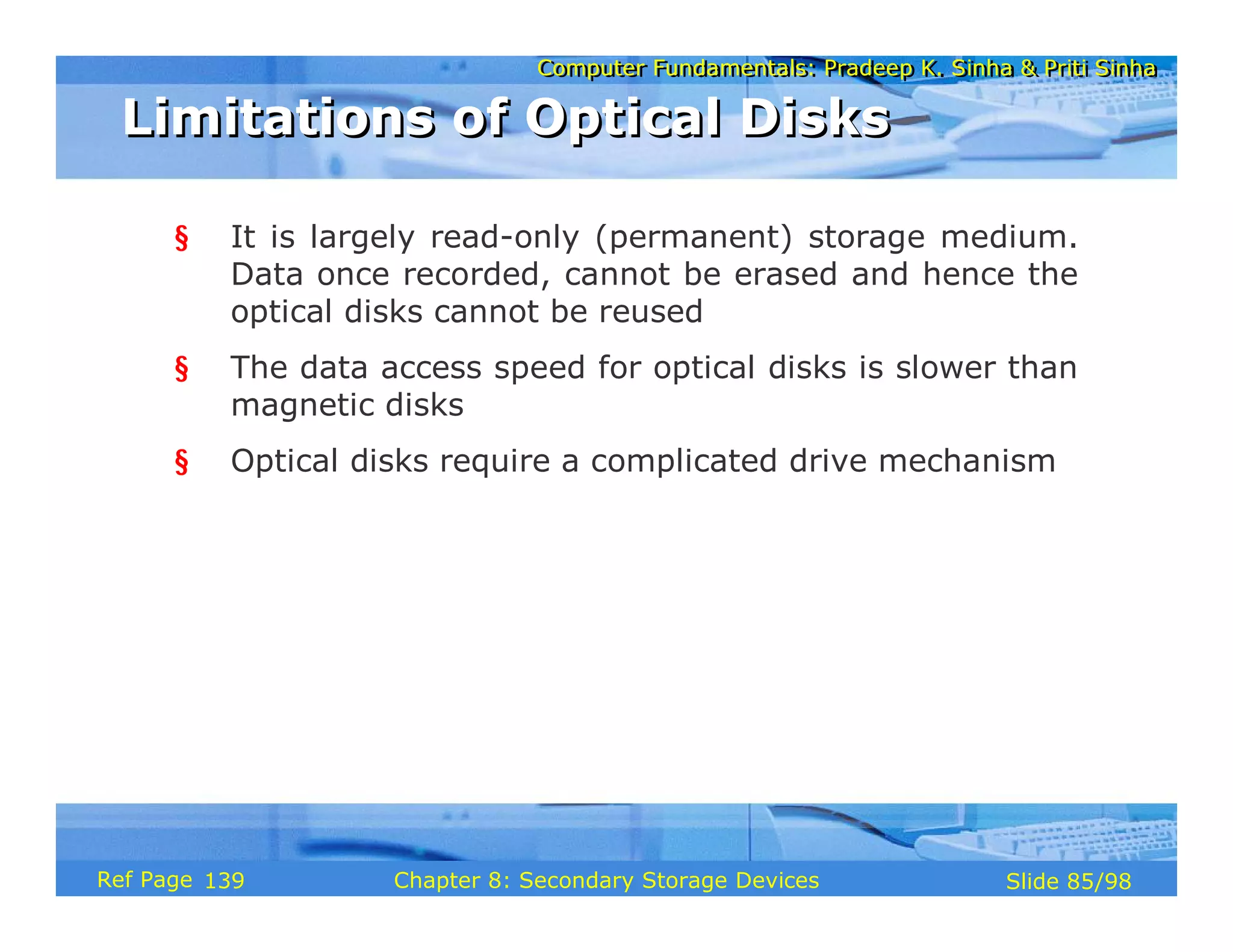 Computer Fundamentals: Pradeep K. Sinha & Priti Sinha

Limitations of Optical Disks

§ It is largely read-only (permanent) storage medium. Data once recorded, cannot be erased and hence the optical disks cannot be reused

§ The data access speed for optical disks is slower than magnetic disks

§ Optical disks require a complicated drive mechanism

Ref Page 139

Chapter 8: Secondary Storage Devices

Slide 85/98